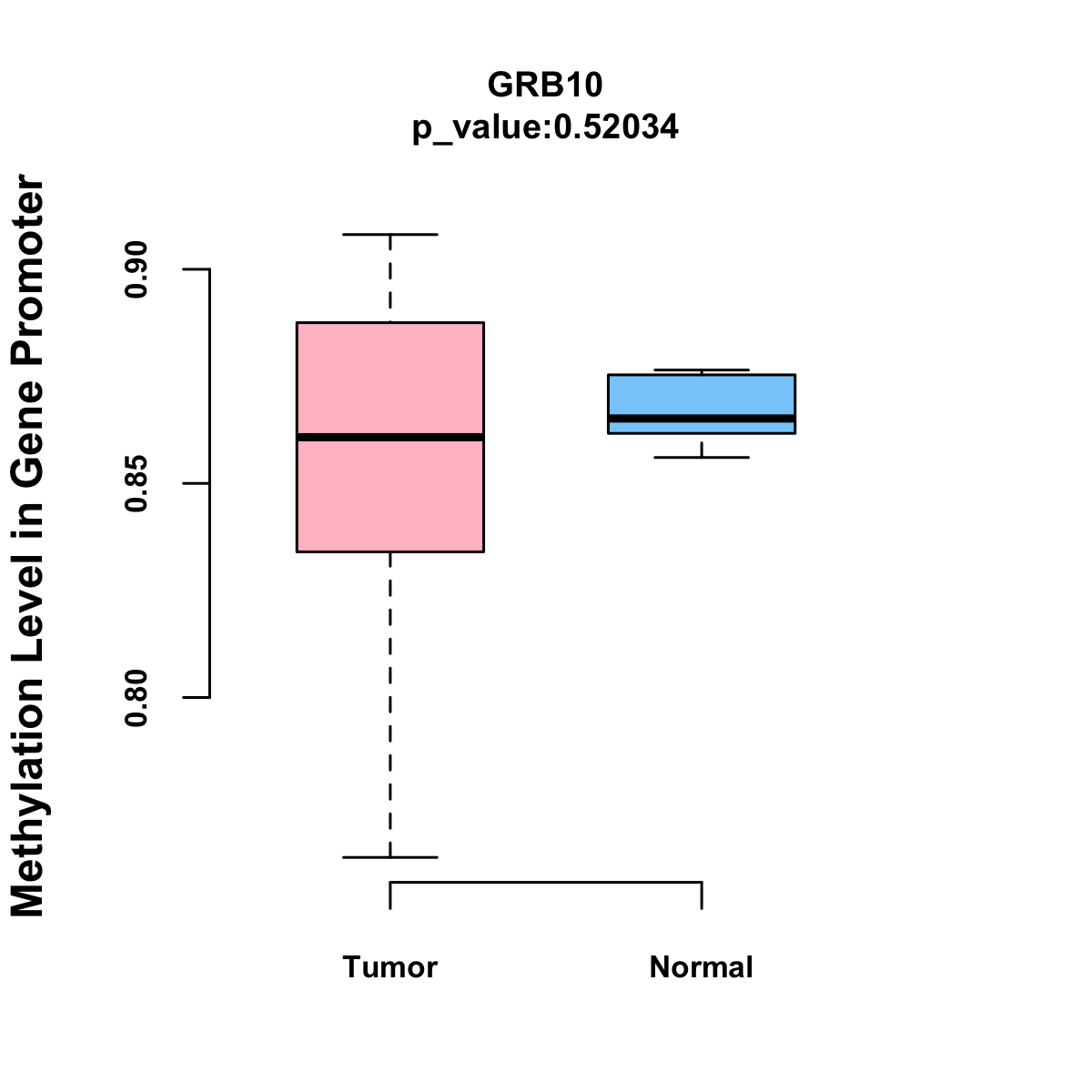 GRB10
p_value:0.52034

Methylation Level in Gene Promoter

0.90
0.85
0.80

Tumor
Normal